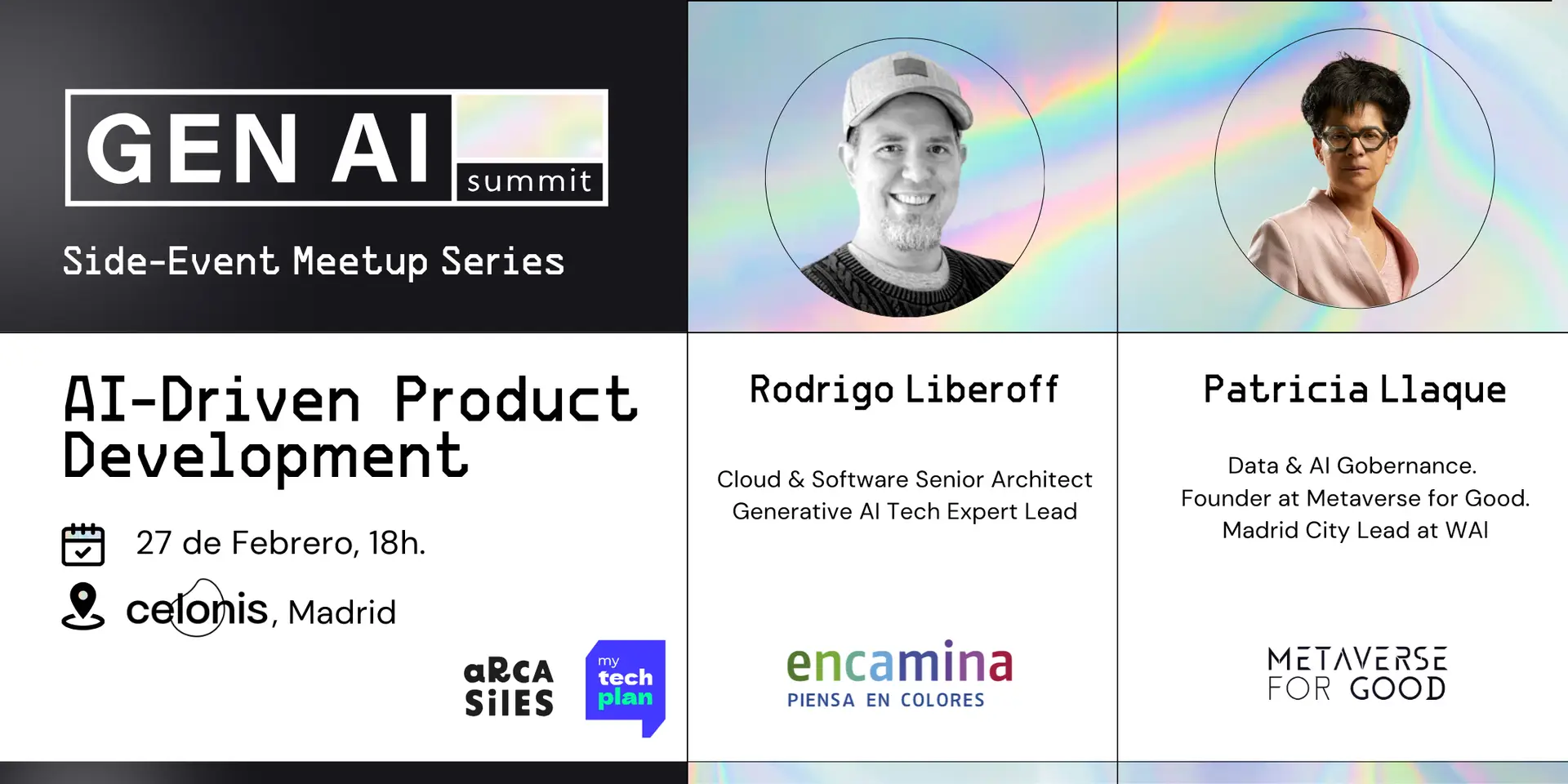 GEN AI summit

Side-Event Meetup Series

AI-Driven Product Development

27 de Febrero, 18h.

celonis, Madrid

aRCA SiIES

my tech plan

Rodrigo Liberoff

Cloud & Software Senior Architect
Generative AI Tech Expert Lead

encamina
PIENSA EN COLORES

Patricia Llaque

Data & AI Gobernance.
Founder at Metaverse for Good.
Madrid City Lead at WAI

METAVERSE FOR GOOD